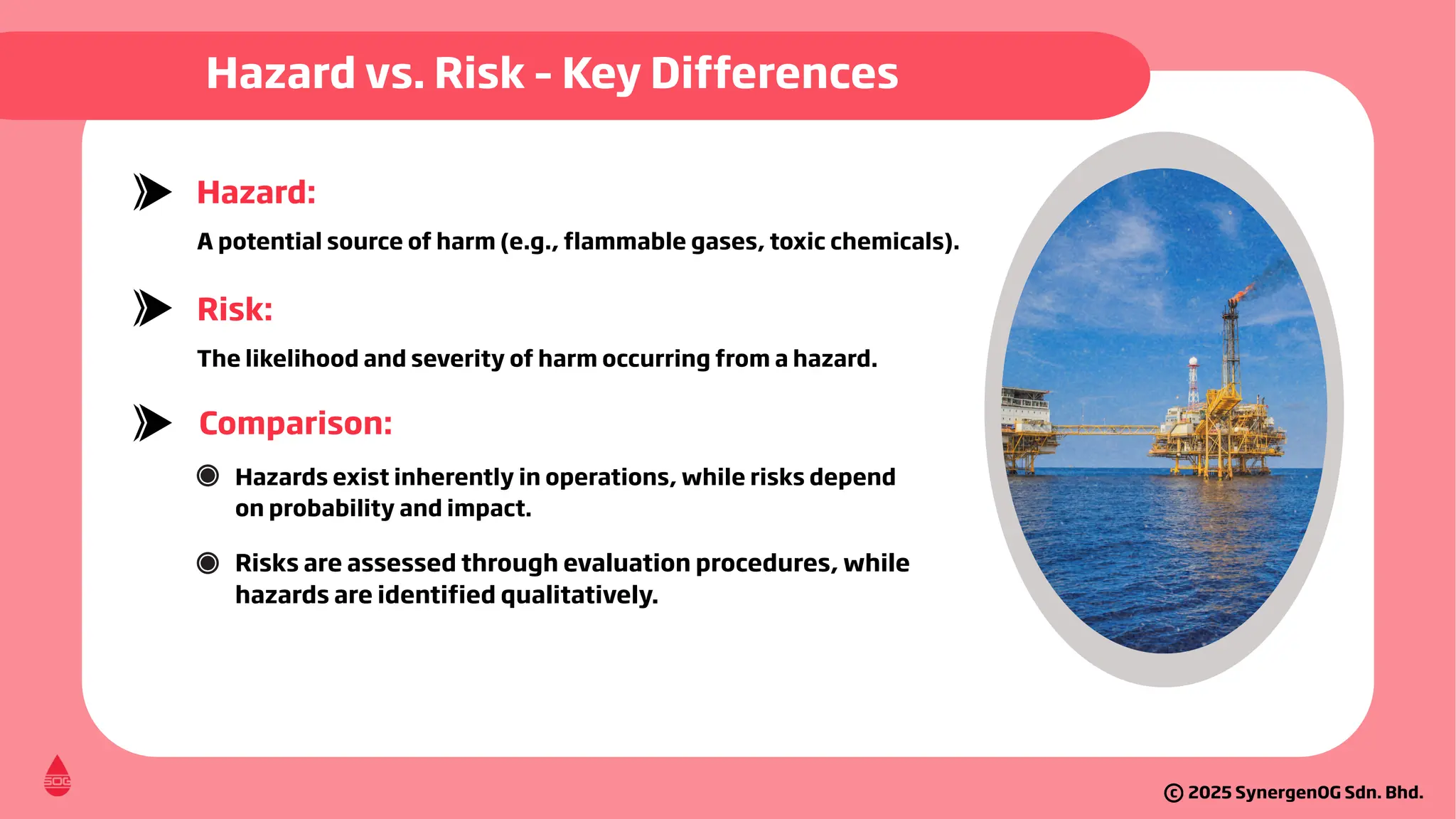 Hazard vs. Risk - Key Differences

Hazard:

A potential source of harm (e.g., flammable gases, toxic chemicals).

Risk:

The likelihood and severity of harm occurring from a hazard.

Comparison:

Hazards exist inherently in operations, while risks depend on probability and impact.

Risks are assessed through evaluation procedures, while hazards are identified qualitatively.

SOG

© 2025 SynergenOG Sdn. Bhd.